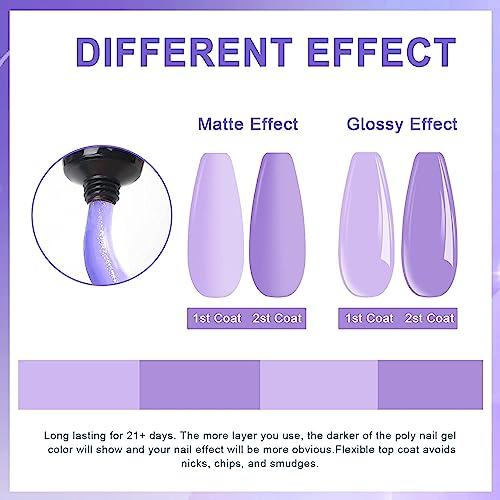 DIFFERENT EFFECT

Matte Effect

Glossy Effect

1st Coat 2st Coat

1st Coat 2st Coat

Long lasting for 21+ days. The more layer you use, the darker of the poly nail gel color will show and your nail effect will be more obvious.Flexible top coat avoids nicks, chips, and smudges.